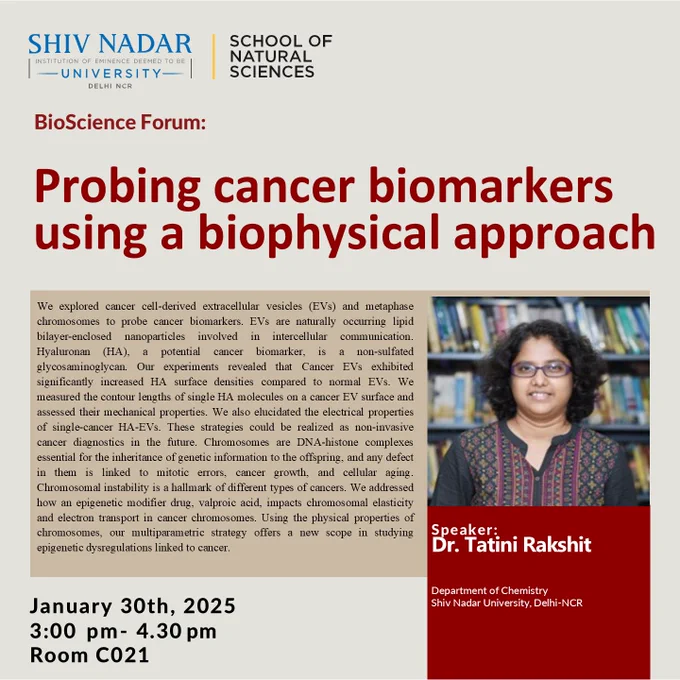 SHIV NADAR
INSTITUTION OF EMINENCE DEEMED TO BE
UNIVERSITY
DELHI NCR

SCHOOL OF
NATURAL
SCIENCES

BioScience Forum:

Probing cancer biomarkers using a biophysical approach

We explored cancer cell-derived extracellular vesicles (EVs) and metaphase chromosomes to probe cancer biomarkers. EVs are naturally occurring lipid bilayer-enclosed nanoparticles involved in intercellular communication. Hyaluronan (HA), a potential cancer biomarker, is a non-sulfated glycosaminoglycan. Our experiments revealed that Cancer EVs exhibited significantly increased HA surface densities compared to normal EVs. We measured the contour lengths of single HA molecules on a cancer EV surface and assessed their mechanical properties. We also elucidated the electrical properties of single-cancer HA-EVs. These strategies could be realized as non-invasive cancer diagnostics in the future. Chromosomes are DNA-histone complexes essential for the inheritance of genetic information to the offspring, and any defect in them is linked to mitotic errors, cancer growth, and cellular aging. Chromosomal instability is a hallmark of different types of cancers. We addressed how an epigenetic modifier drug, valproic acid, impacts chromosomal elasticity and electron transport in cancer chromosomes. Using the physical properties of chromosomes, our multiparametric strategy offers a new scope in studying epigenetic dysregulations linked to cancer.

Speaker:
Dr. Tatini Rakshit

Department of Chemistry
Shiv Nadar University, Delhi-NCR

January 30th, 2025
3:00 pm- 4.30 pm
Room C021